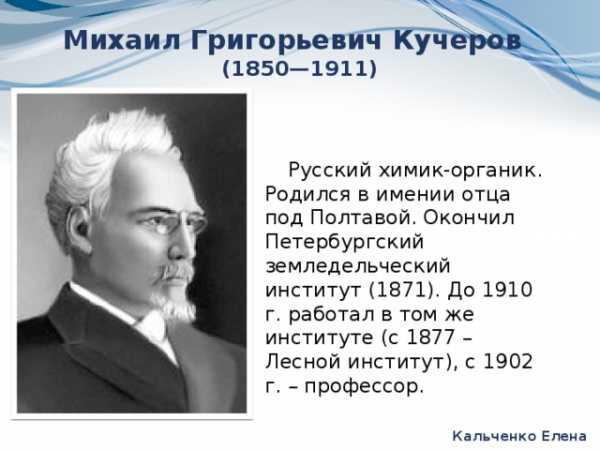 Михаил Григорьевич Кучеров
(1850—1911)

Русский химик-органик. Родился в имении отца под Полтавой. Окончил Петербургский земледельческий институт (1871). До 1910 г. работал в том же институте (с 1877 – Лесной институт), с 1902 г. – профессор.

Кальченко Елена